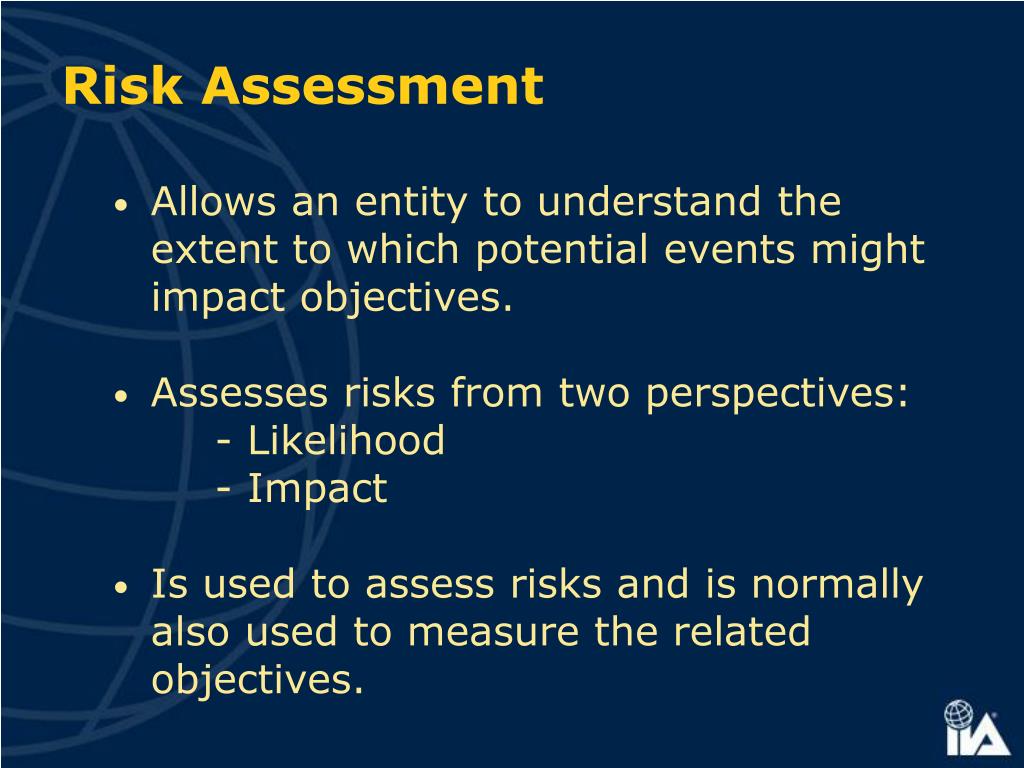 Risk Assessment

• Allows an entity to understand the extent to which potential events might impact objectives.

• Assesses risks from two perspectives:
- Likelihood
- Impact

• Is used to assess risks and is normally also used to measure the related objectives.

IIA